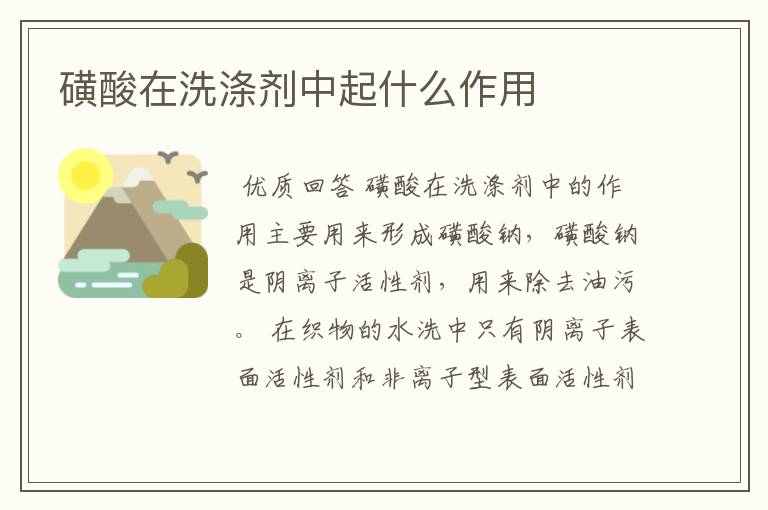 磺酸在洗涤剂中起什么作用

优质回答 磺酸在洗涤剂中的作用主要用来形成磺酸钠，磺酸钠是阴离子活性剂，用来除去油污。 在织物的水洗中只有阴离子表面活性剂和非离子型表面活性剂